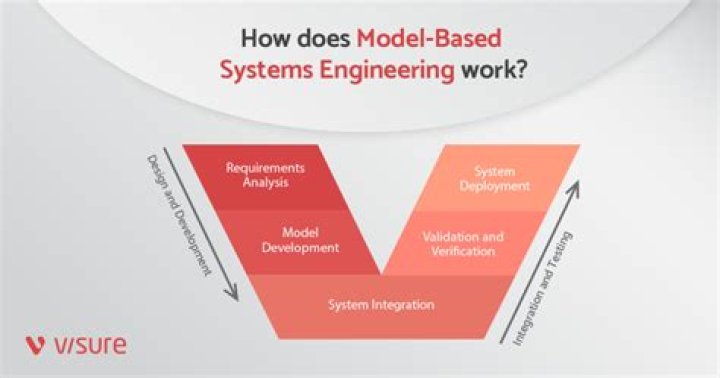 How does Model-Based Systems Engineering work?

Design and Development

Requirements Analysis

Model Development

System Integration

Validation and Verification

System Deployment

Integration and Testing

visure